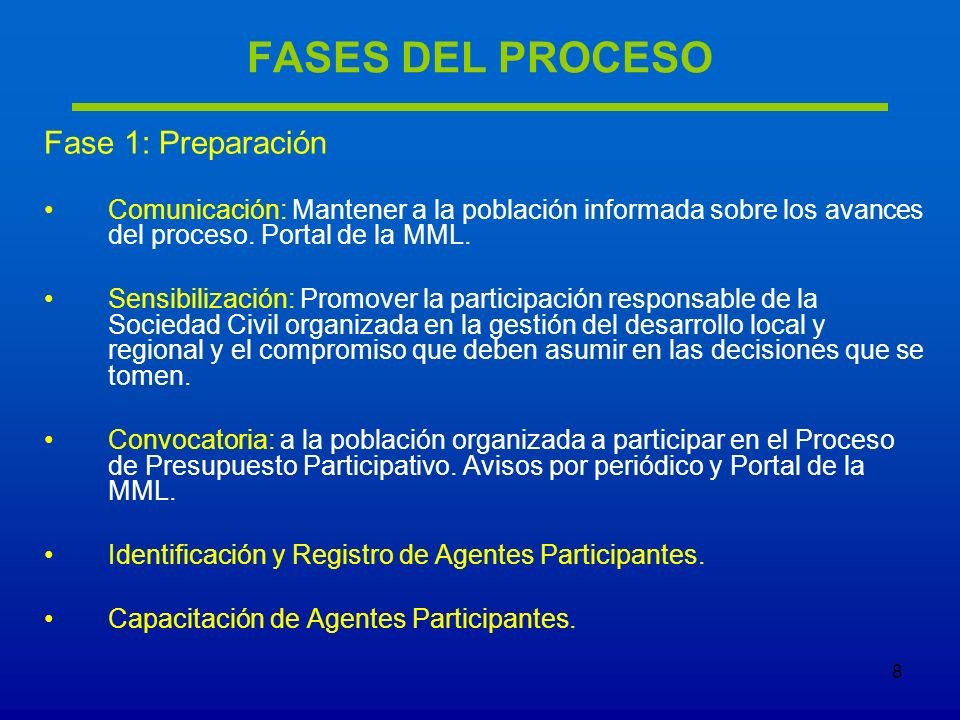 FASES DEL PROCESO

Fase 1: Preparación

• Comunicación: Mantener a la población informada sobre los avances del proceso. Portal de la MML.

• Sensibilización: Promover la participación responsable de la Sociedad Civil organizada en la gestión del desarrollo local y regional y el compromiso que deben asumir en las decisiones que se tomen.

• Convocatoria: a la población organizada a participar en el Proceso de Presupuesto Participativo. Avisos por periódico y Portal de la MML.

• Identificación y Registro de Agentes Participantes.

• Capacitación de Agentes Participantes.

8